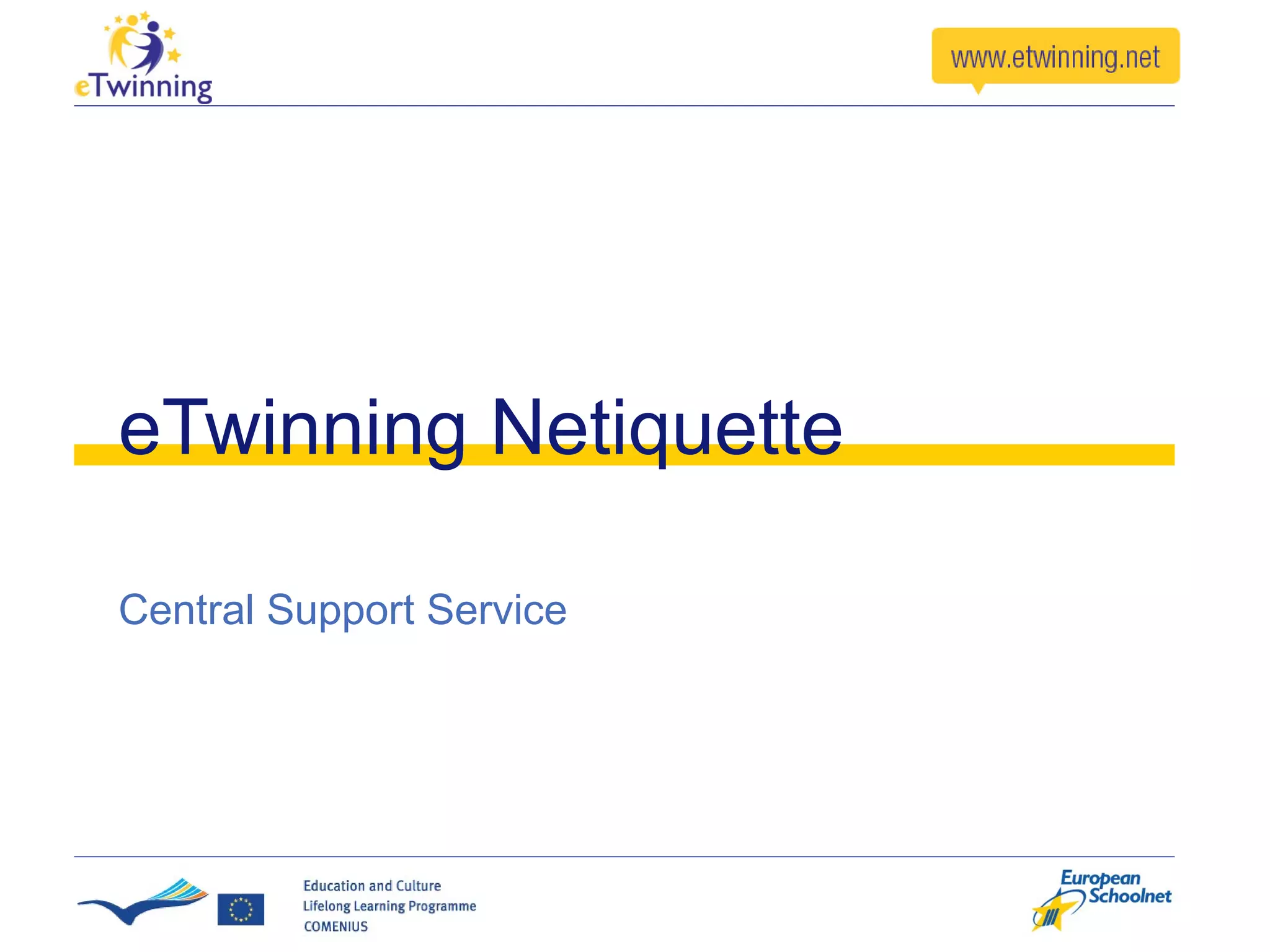 eTwinning

www.etwinning.net

eTwinning Netiquette

Central Support Service

Education and Culture
Lifelong Learning Programme
COMENIUS

European Schoolnet